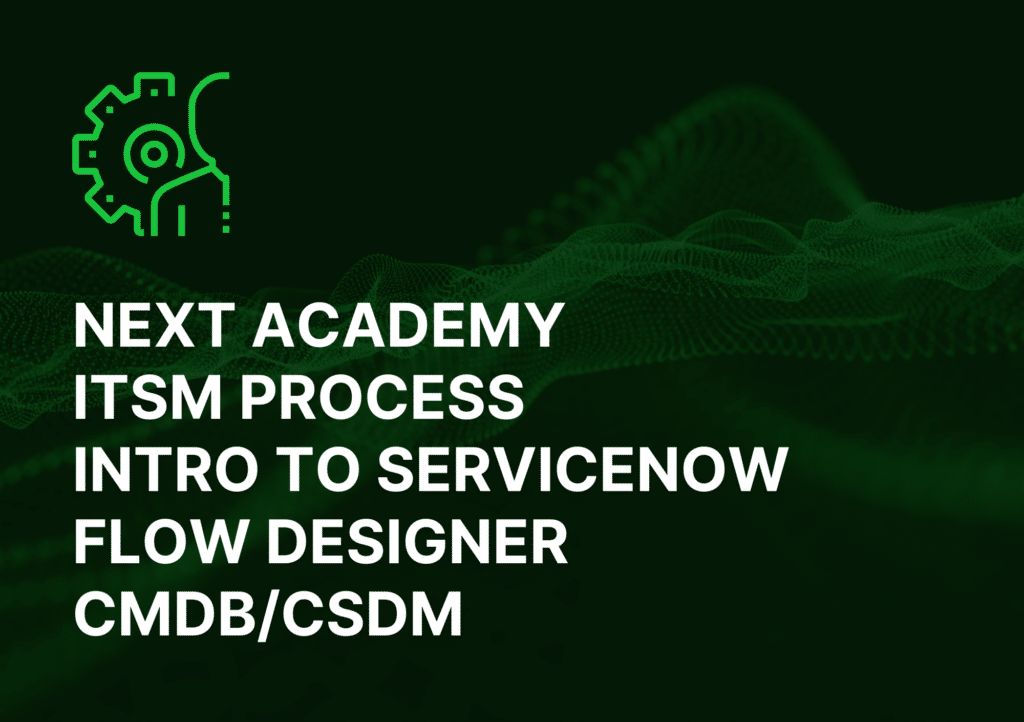 NEXT ACADEMY
ITSM PROCESS
INTRO TO SERVICENOW
FLOW DESIGNER
CMDB/CSDM